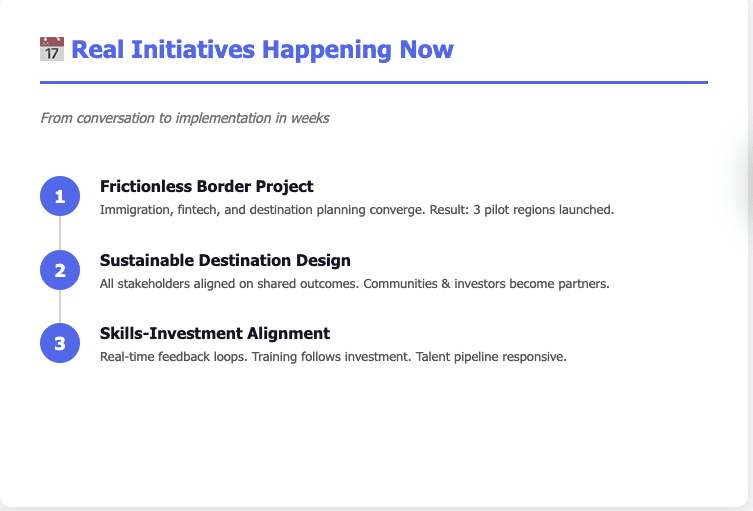 📅 Real Initiatives Happening Now

From conversation to implementation in weeks

1

Frictionless Border Project

Immigration, fintech, and destination planning converge. Result: 3 pilot regions launched.

2

Sustainable Destination Design

All stakeholders aligned on shared outcomes. Communities & investors become partners.

3

Skills-Investment Alignment

Real-time feedback loops. Training follows investment. Talent pipeline responsive.